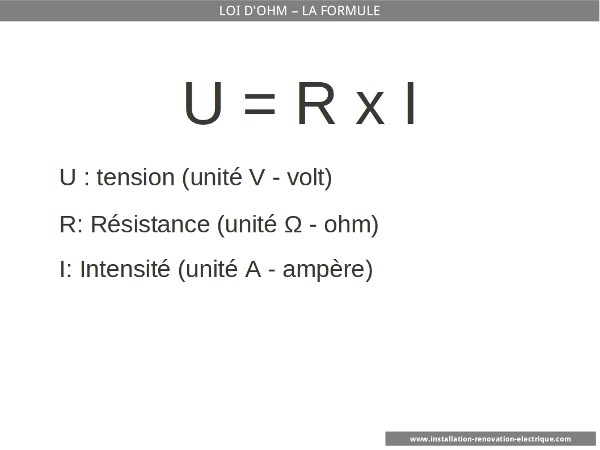 LOI D'OHM – LA FORMULE

$U = R \times I$

U : tension (unité V - volt)

R: Résistance (unité Ω - ohm)

I: Intensité (unité A - ampère)

www.installation-renovation-electrique.com